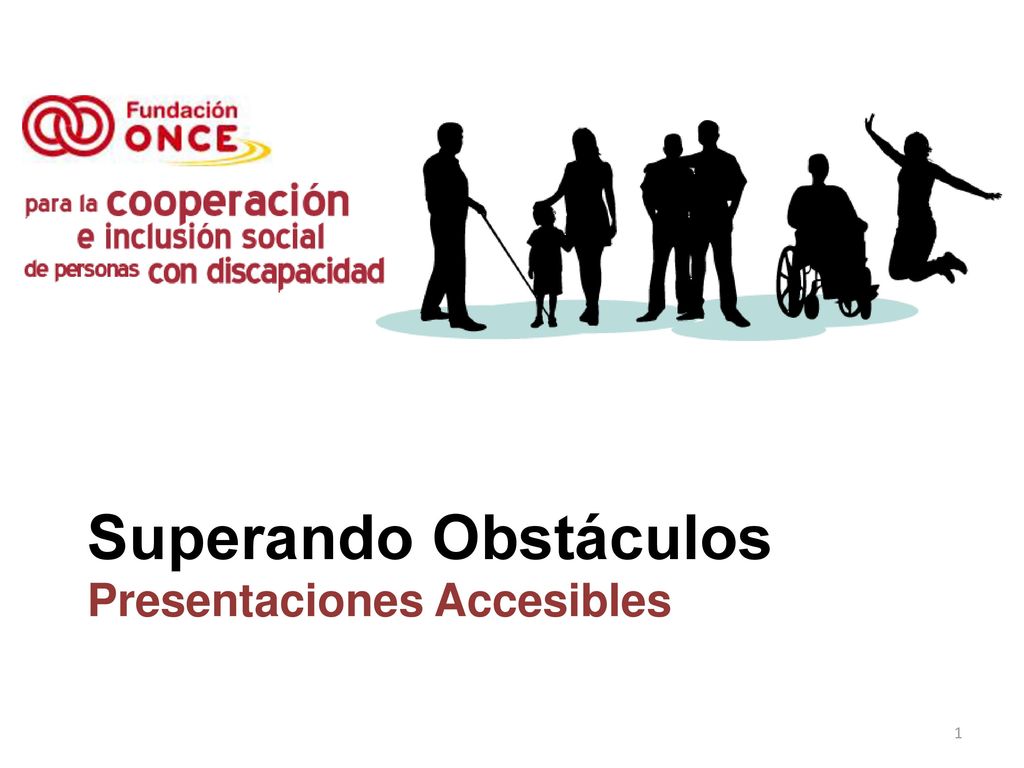 Fundación ONCE

para la cooperación e inclusión social de personas con discapacidad

Superando Obstáculos
Presentaciones Accesibles

1